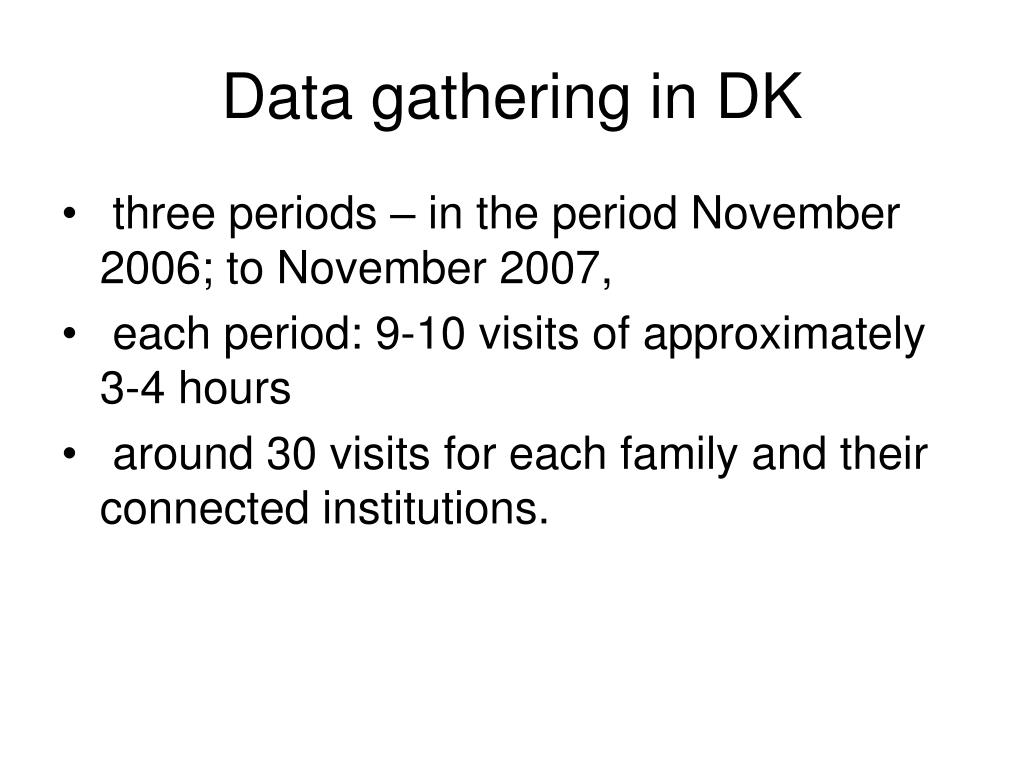 Data gathering in DK

• three periods – in the period November 2006; to November 2007,
• each period: 9-10 visits of approximately 3-4 hours
• around 30 visits for each family and their connected institutions.